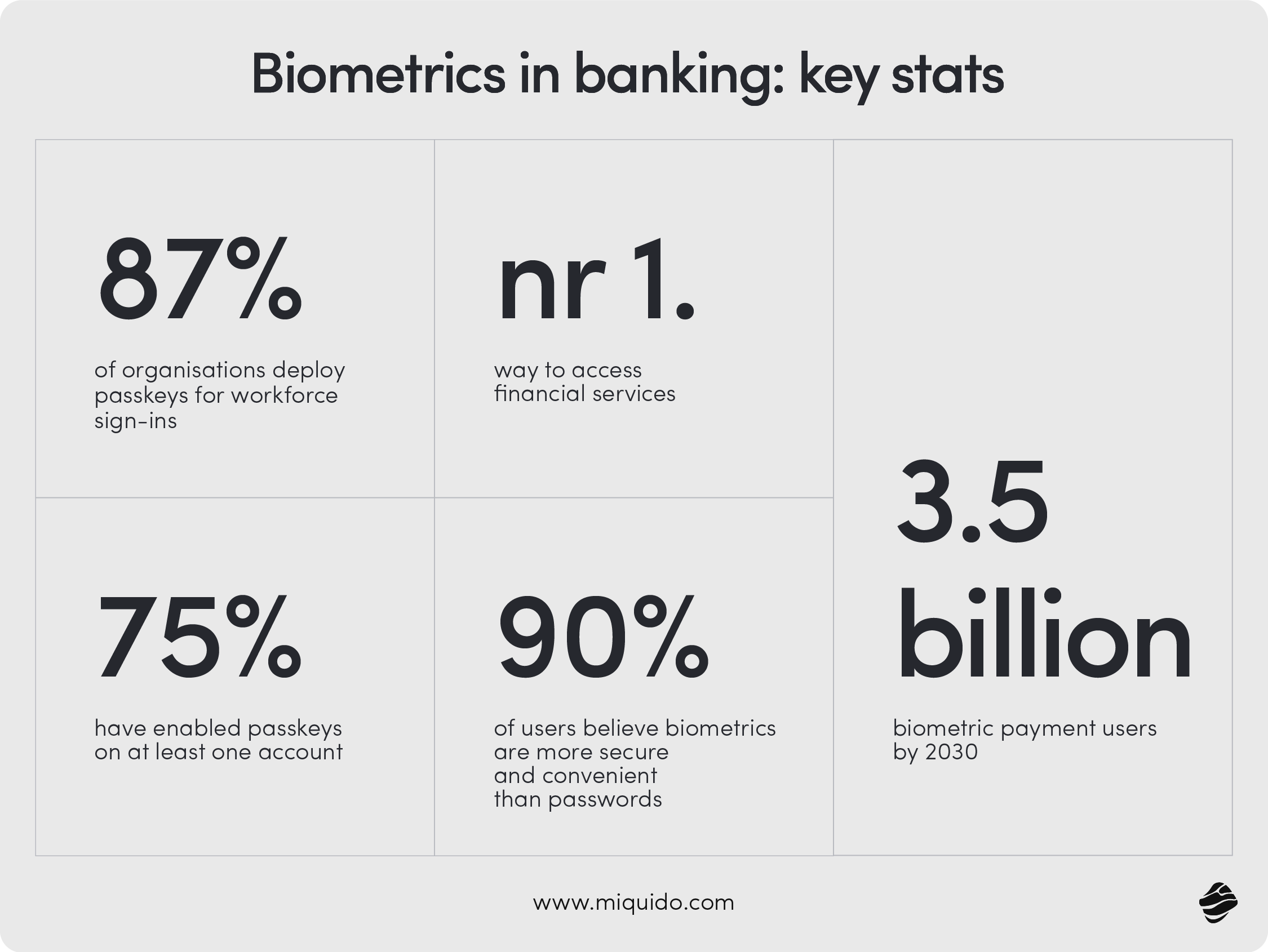 Biometrics in banking: key stats

87%

of organisations deploy passkeys for workforce sign-ins

nr 1.

way to access financial services

75%

have enabled passkeys on at least one account

90%

of users believe biometrics are more secure and convenient than passwords

3.5 billion

biometric payment users by 2030

www.miquido.com